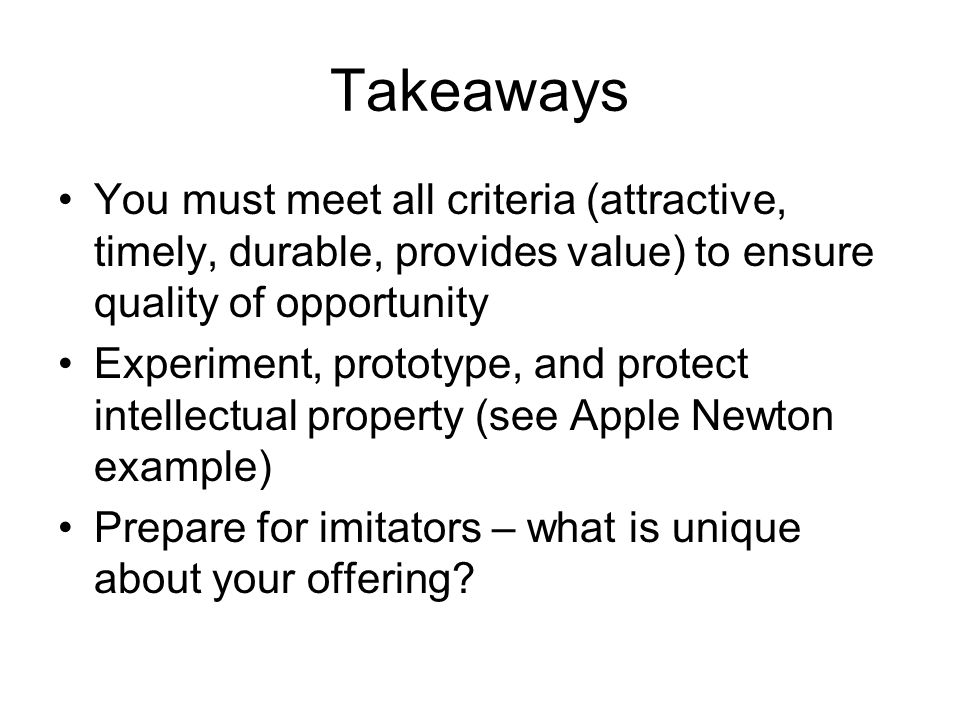 Takeaways

• You must meet all criteria (attractive, timely, durable, provides value) to ensure quality of opportunity
• Experiment, prototype, and protect intellectual property (see Apple Newton example)
• Prepare for imitators – what is unique about your offering?